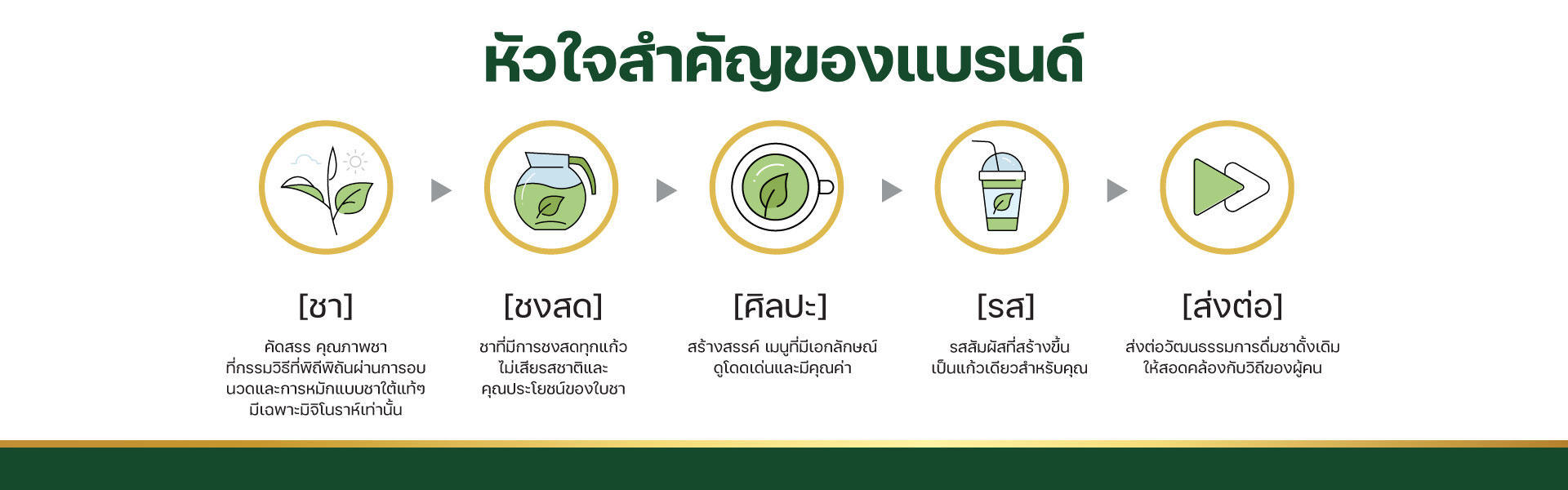 หัวใจสำคัญของแบรนด์

[ชา]

คัดสรร คุณภาพชา ที่กรรมวิธีที่พิถีพิถันผ่านการอบ นวดและการหมักแบบชาใต้แท้ๆ มีเฉพาะมิจิโนราห์เท่านั้น

[ชงสด]

ชาที่มีการชงสดทุกแก้ว ไม่เสียรสชาติและ คุณประโยชน์ของใบชา

[ศิลปะ]

สร้างสรรค์ เมนูที่มีเอกลักษณ์ ดูโดดเด่นและมีคุณค่า

[รส]

รสสัมผัสที่สร้างขึ้น เป็นแก้วเดียวสำหรับคุณ

[ส่งต่อ]

ส่งต่อวัฒนธรรมการดื่มชาดั้งเดิม ให้สอดคล้องกับวิถีของผู้คน